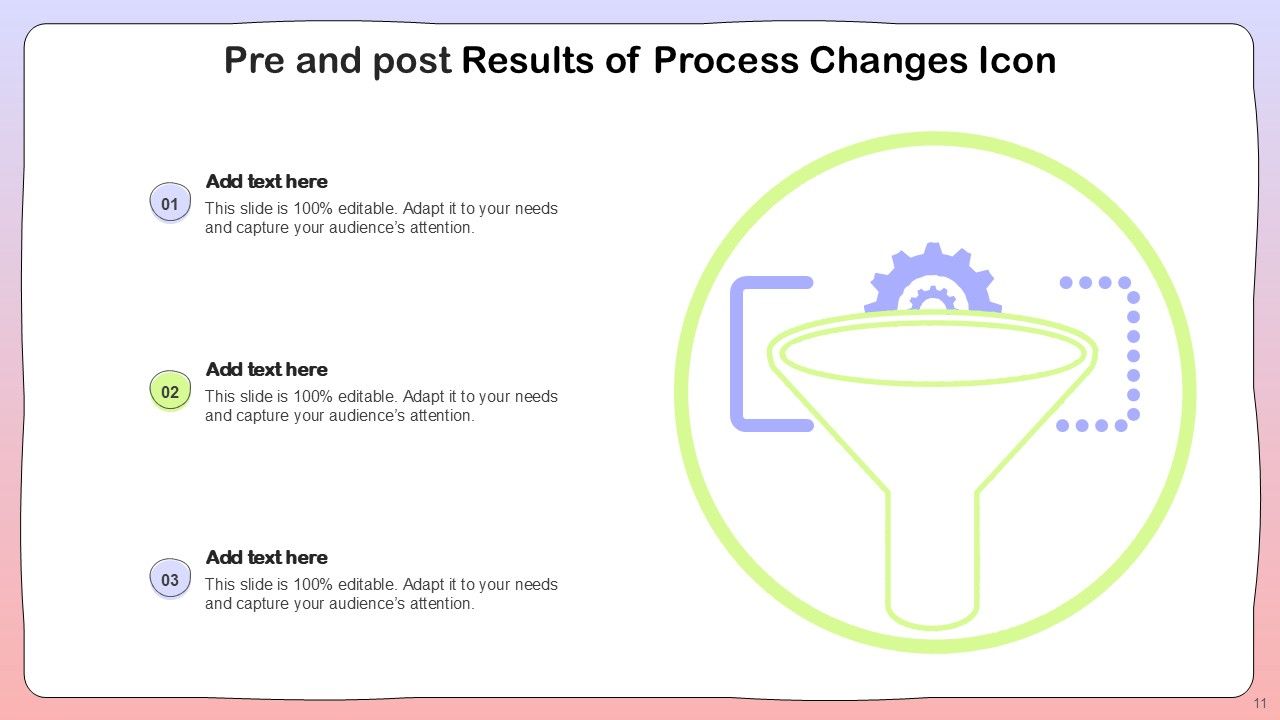 Pre and post Results of Process Changes Icon

01
Add text here
This slide is 100% editable. Adapt it to your needs and capture your audience's attention.

02
Add text here
This slide is 100% editable. Adapt it to your needs and capture your audience's attention.

03
Add text here
This slide is 100% editable. Adapt it to your needs and capture your audience's attention.

11